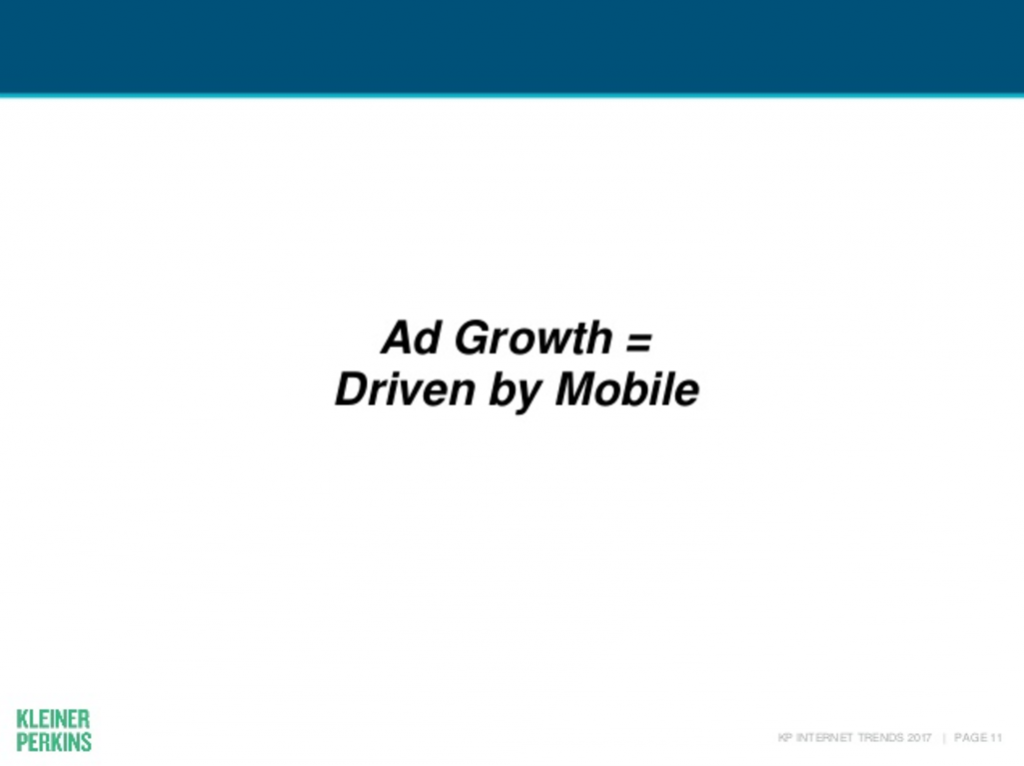 Ad Growth =
Driven by Mobile

KLEINER
PERKINS

KP INTERNET TRENDS 2017 | PAGE 11